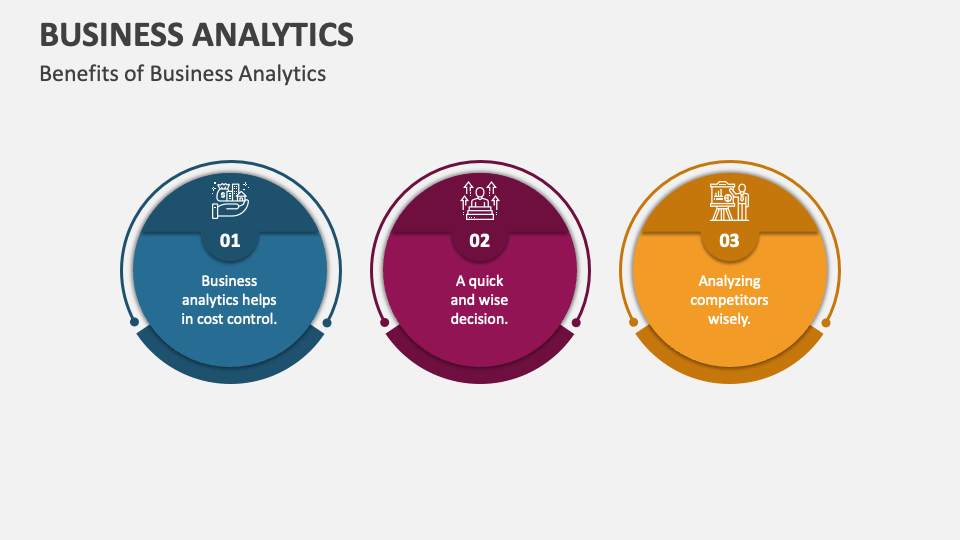 BUSINESS ANALYTICS

Benefits of Business Analytics

01

Business analytics helps in cost control.

02

A quick and wise decision.

03

Analyzing competitors wisely.